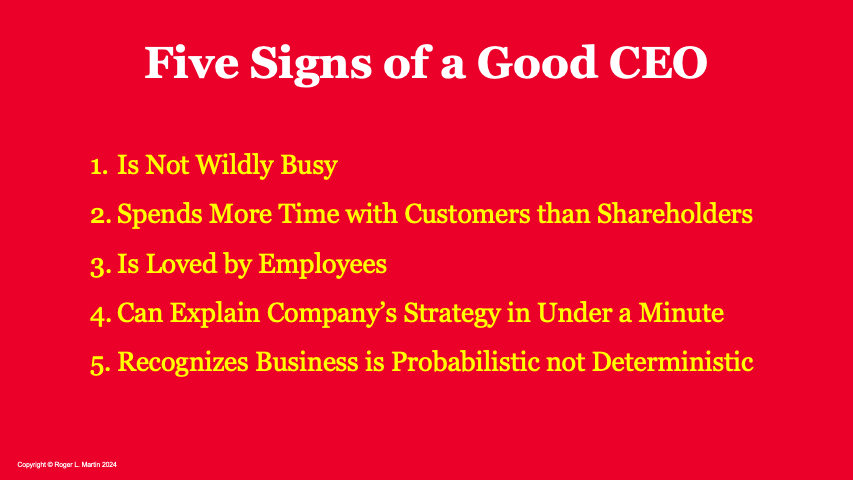 Five Signs of a Good CEO

1. Is Not Wildly Busy
2. Spends More Time with Customers than Shareholders
3. Is Loved by Employees
4. Can Explain Company's Strategy in Under a Minute
5. Recognizes Business is Probabilistic not Deterministic

Copyright © Roger L. Martin 2024